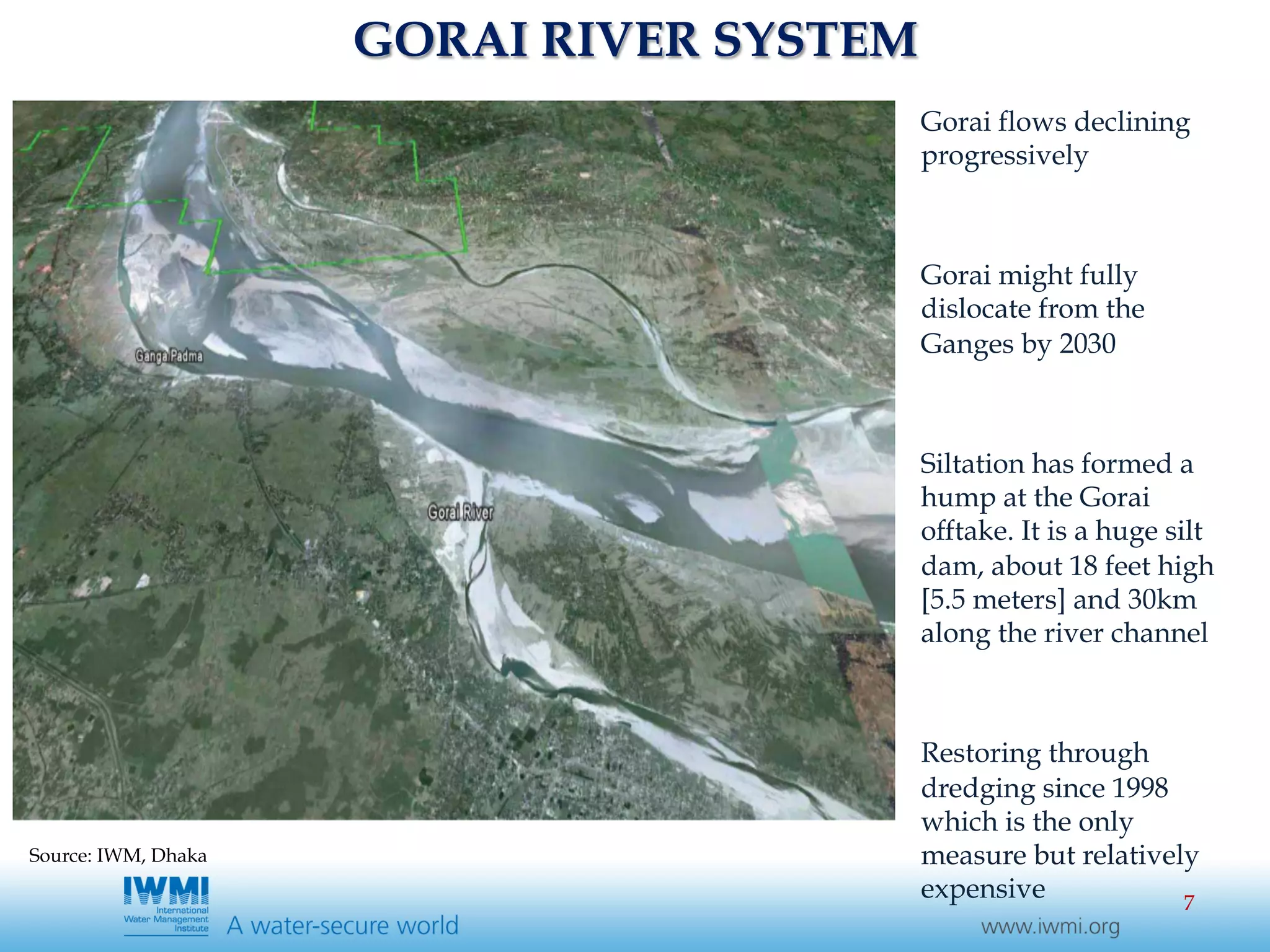 GORAI RIVER SYSTEM

Ganga Padma

Gorai River

Gorai flows declining progressively

Gorai might fully dislocate from the Ganges by 2030

Siltation has formed a hump at the Gorai offtake. It is a huge silt dam, about 18 feet high [5.5 meters] and 30km along the river channel

Restoring through dredging since 1998 which is the only measure but relatively expensive

Source: IWM, Dhaka

IWMI International Water Management Institute

A water-secure world

7

www.iwmi.org